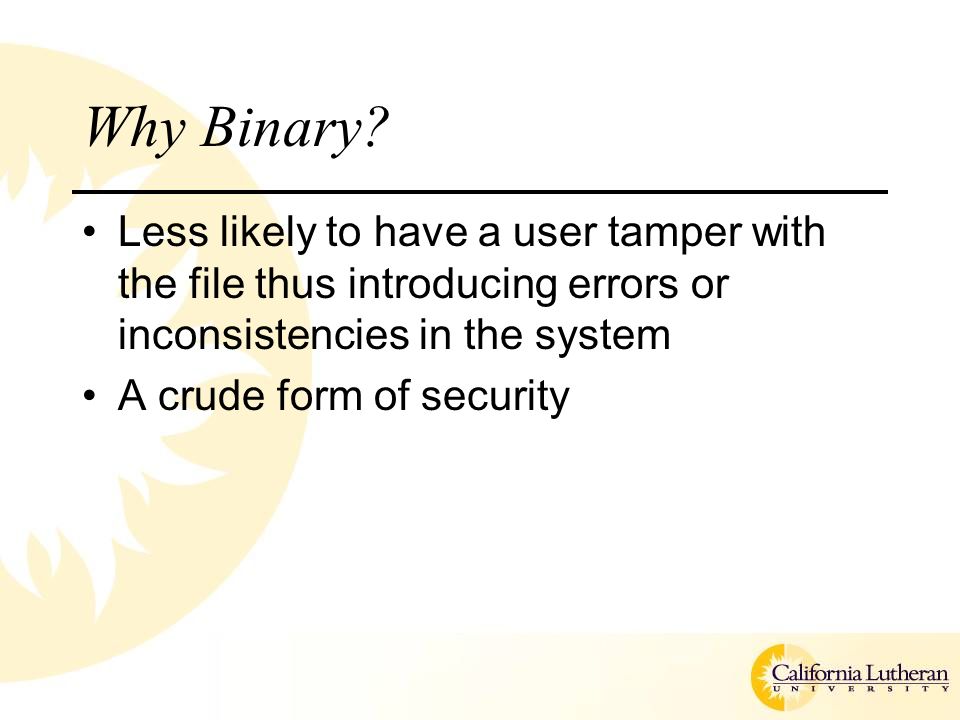 Why Binary?

• Less likely to have a user tamper with the file thus introducing errors or inconsistencies in the system
• A crude form of security

California Lutheran
UNIVERSITY